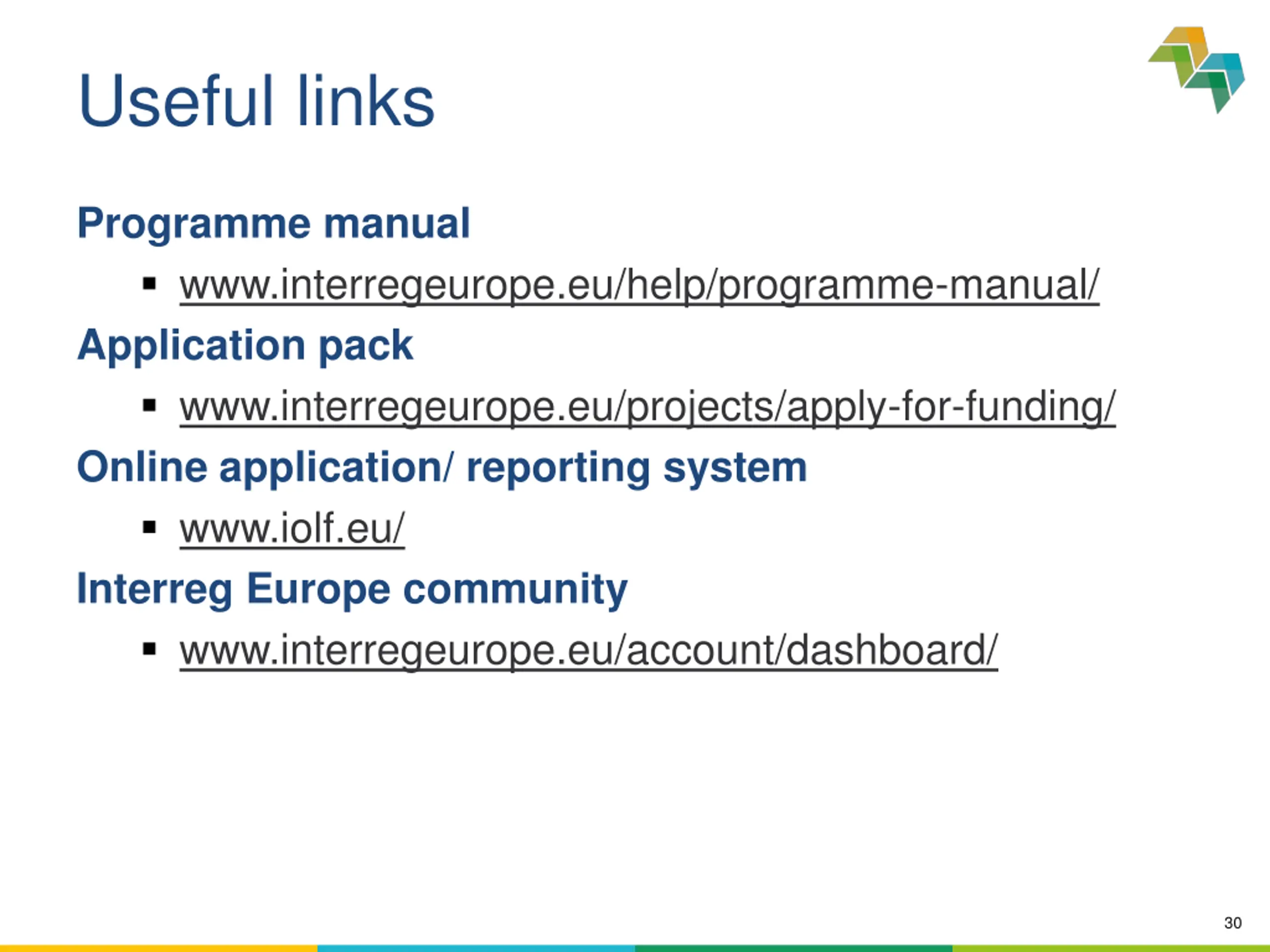 Useful links

Programme manual

▪ www.interregeurope.eu/help/programme-manual/

Application pack

▪ www.interregeurope.eu/projects/apply-for-funding/

Online application/ reporting system

▪ www.iolf.eu/

Interreg Europe community

▪ www.interregeurope.eu/account/dashboard/

30